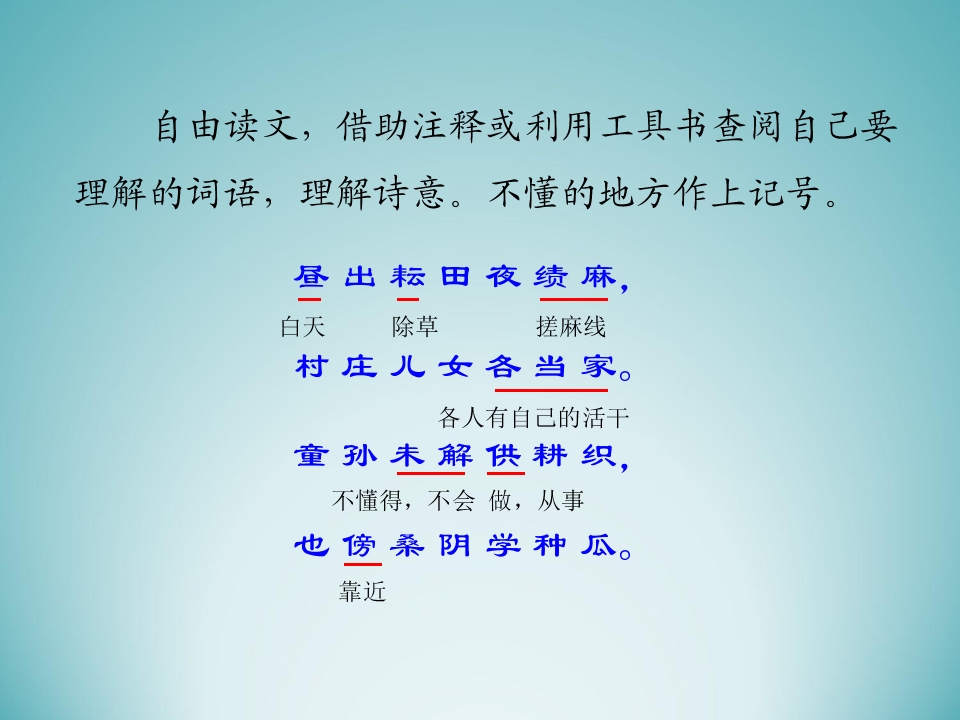 自由读文，借助注释或利用工具书查阅自己要理解的词语，理解诗意。不懂的地方作上记号。

昼出耘田夜绩麻，
白天 除草 搓麻线
村庄儿女各当家。
各人有自己的活干
童孙未解供耕织，
不懂得，不会 做，从事
也傍桑阴学种瓜。
靠近